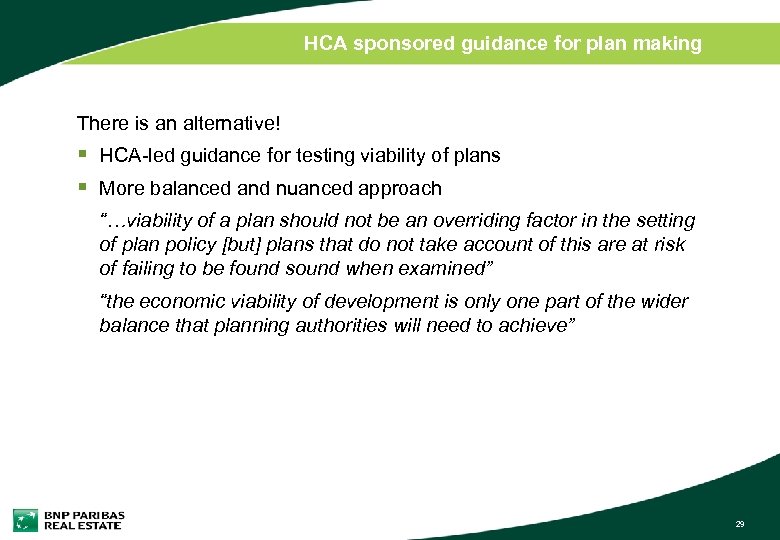 HCA sponsored guidance for plan making

There is an alternative!

▪ HCA-led guidance for testing viability of plans

▪ More balanced and nuanced approach

"…viability of a plan should not be an overriding factor in the setting of plan policy [but] plans that do not take account of this are at risk of failing to be found sound when examined"

"the economic viability of development is only one part of the wider balance that planning authorities will need to achieve"

BNP PARIBAS REAL ESTATE

29